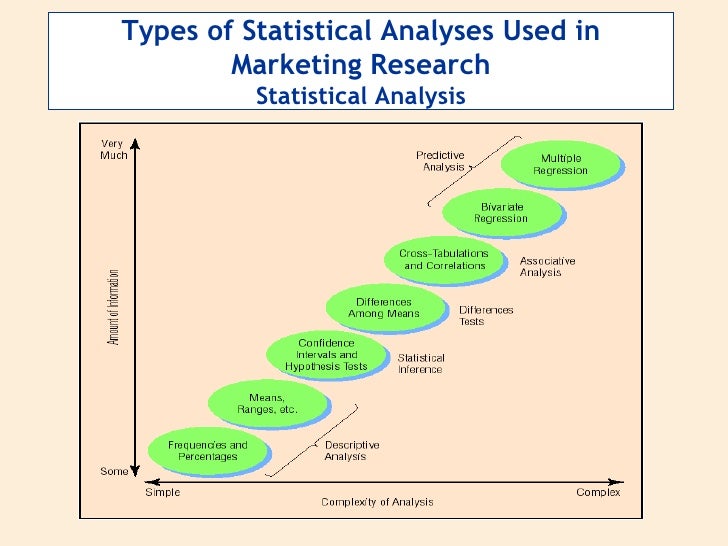 Types of Statistical Analyses Used in Marketing Research
Statistical Analysis

Very Much

Amount of Information

Some

Predictive Analysis

Multiple Regression

Bivariate Regression

Cross-Tabulations and Correlations

Associative Analysis

Differences Among Means

Differences Tests

Confidence Intervals and Hypothesis Tests

Statistical Inference

Means, Ranges, etc.

Frequencies and Percentages

Descriptive Analysis

Simple

Complexity of Analysis

Complex